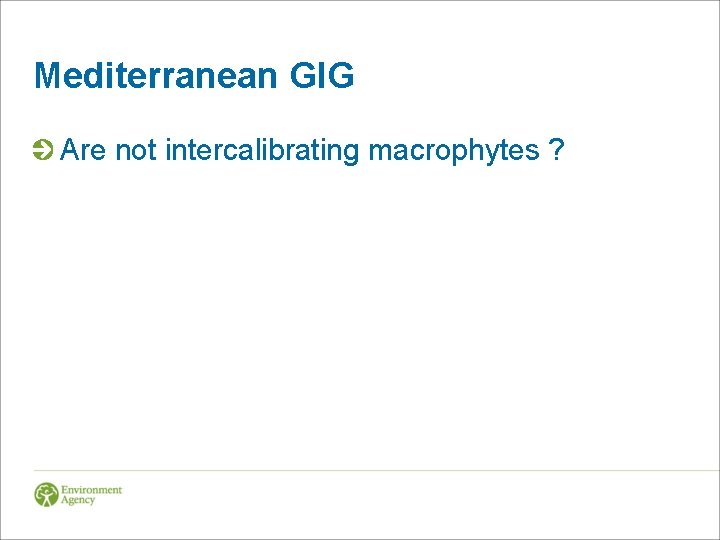 Mediterranean GIG

Are not intercalibrating macrophytes ?

Environment Agency